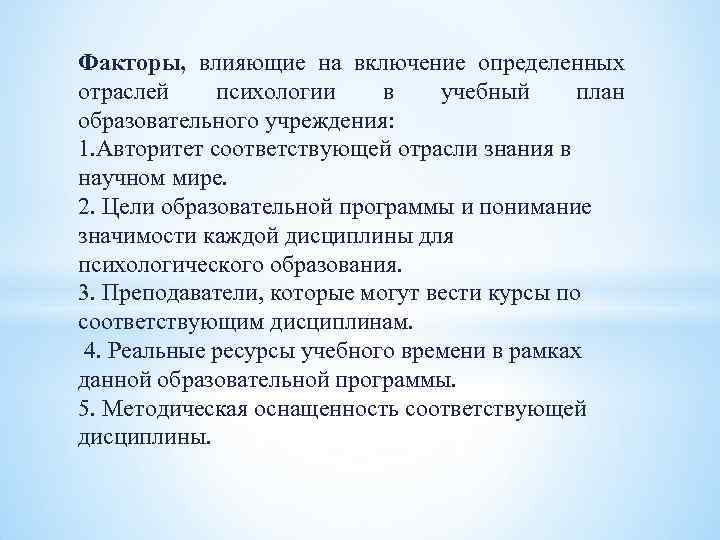 Факторы, влияющие на включение определенных отраслей психологии в учебный план образовательного учреждения:
1.Авторитет соответствующей отрасли знания в научном мире.
2. Цели образовательной программы и понимание значимости каждой дисциплины для психологического образования.
3. Преподаватели, которые могут вести курсы по соответствующим дисциплинам.
4. Реальные ресурсы учебного времени в рамках данной образовательной программы.
5. Методическая оснащенность соответствующей дисциплины.